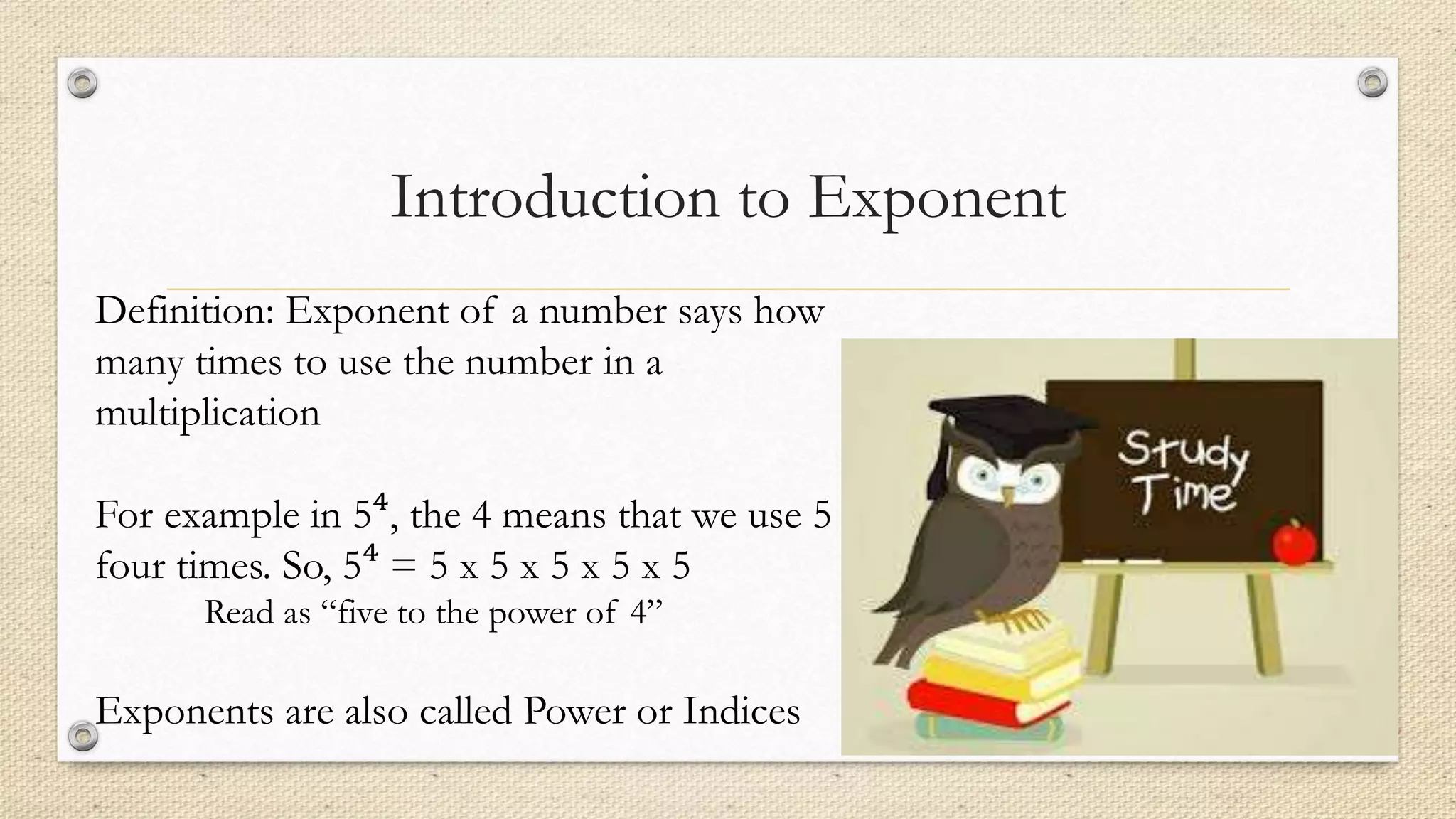 Introduction to Exponent

Definition: Exponent of a number says how many times to use the number in a multiplication

For example in $5^4$, the 4 means that we use 5 four times. So, $5^4$ = 5 x 5 x 5 x 5 x 5

Read as “five to the power of 4”

Exponents are also called Power or Indices

Study Time